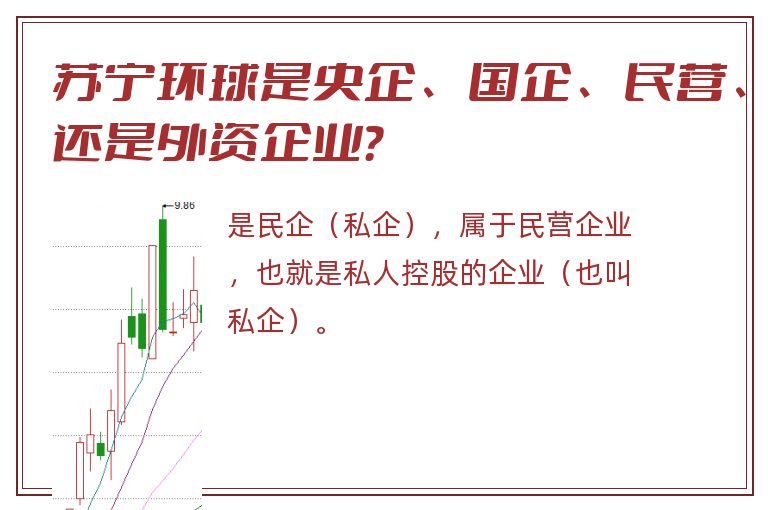 苏宁环球是央企、国企、民营、还是外资企业?

9.86

是民企（私企），属于民营企业，也就是私人控股的企业（也叫私企）。